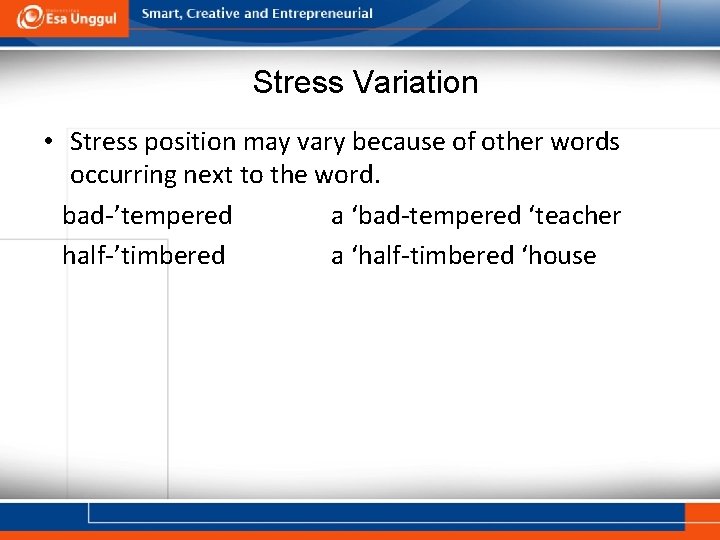 Esa Unggul

Smart, Creative and Entrepreneurial

Stress Variation

• Stress position may vary because of other words occurring next to the word.

bad-’tempered a ‘bad-tempered ‘teacher

half-’timbered a ‘half-timbered ‘house